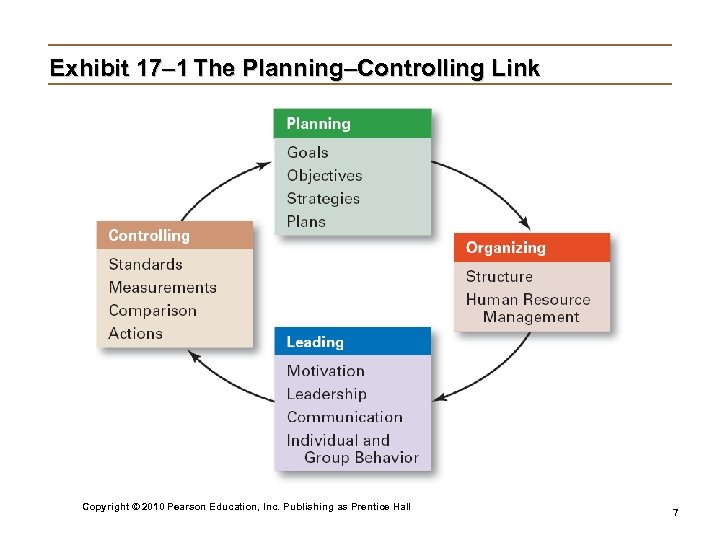 Exhibit 17–1 The Planning–Controlling Link

Planning
Goals
Objectives
Strategies
Plans

Organizing
Structure
Human Resource Management

Leading
Motivation
Leadership
Communication
Individual and Group Behavior

Controlling
Standards
Measurements
Comparison
Actions

Copyright © 2010 Pearson Education, Inc. Publishing as Prentice Hall

7